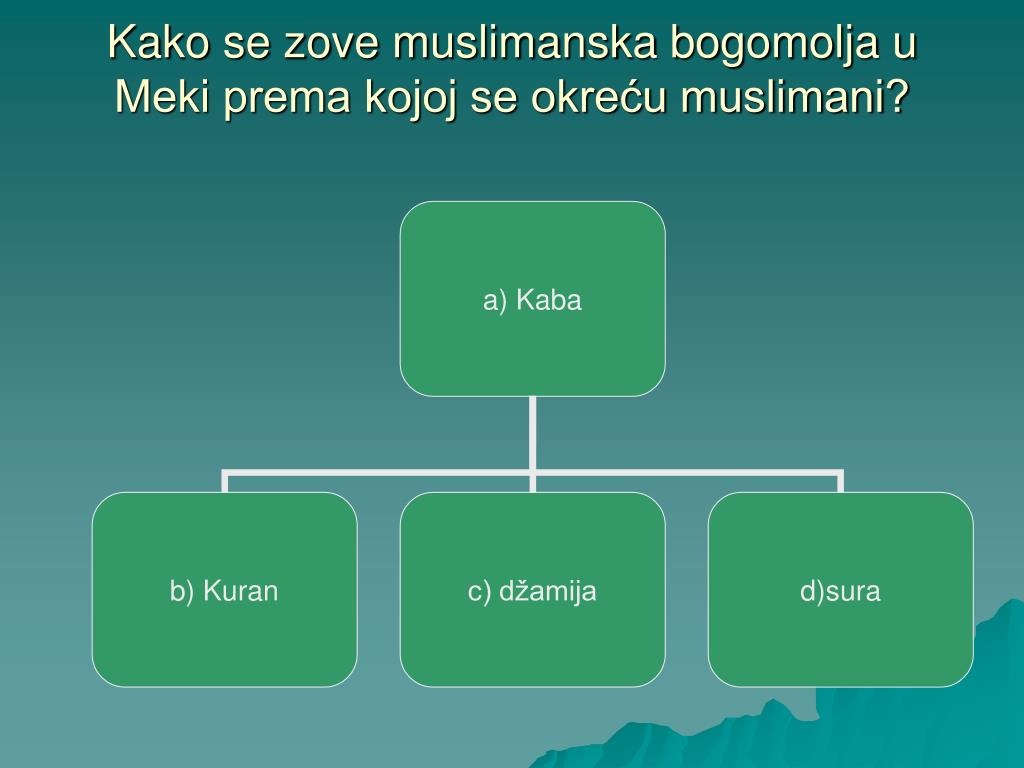 Kako se zove muslimanska bogomolja u Meki prema kojoj se okreću muslimani?

a) Kaba

b) Kuran

c) džamija

d)sura